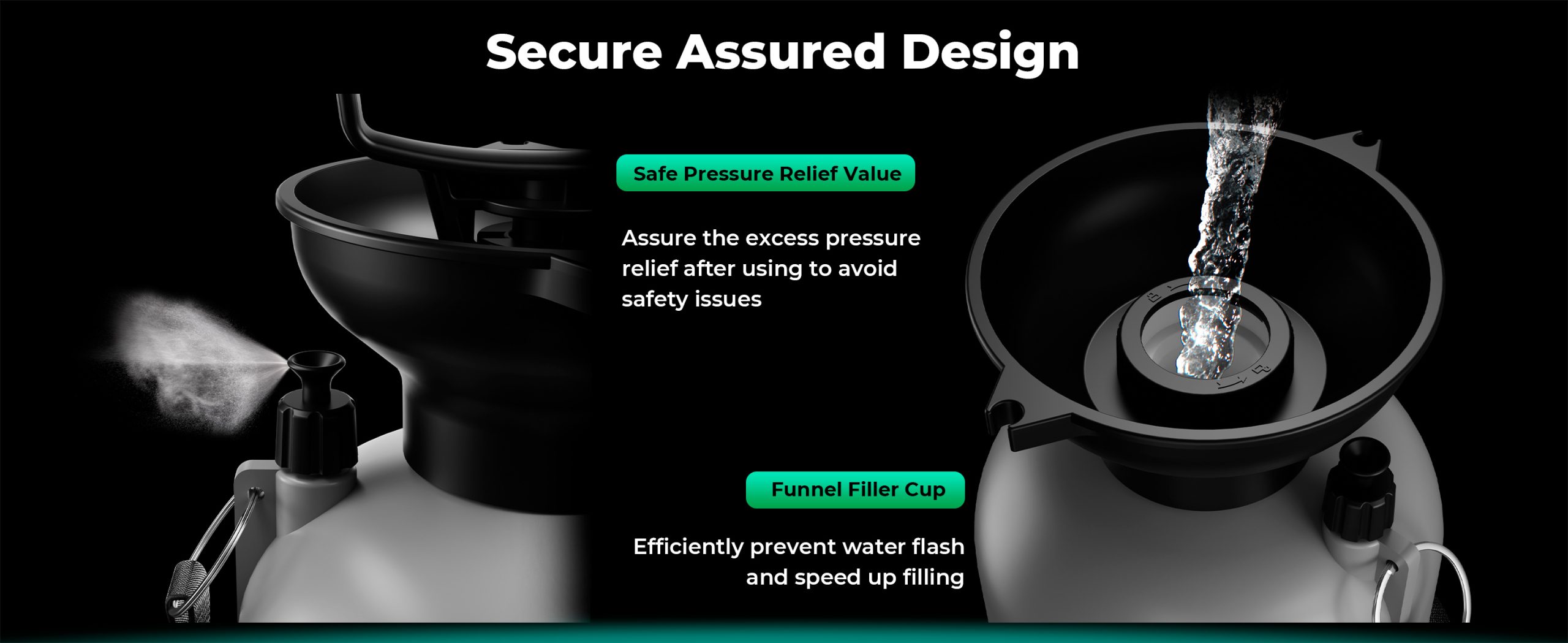 Secure Assured Design

Safe Pressure Relief Value

Assure the excess pressure relief after using to avoid safety issues

Funnel Filler Cup

Efficiently prevent water flash and speed up filling